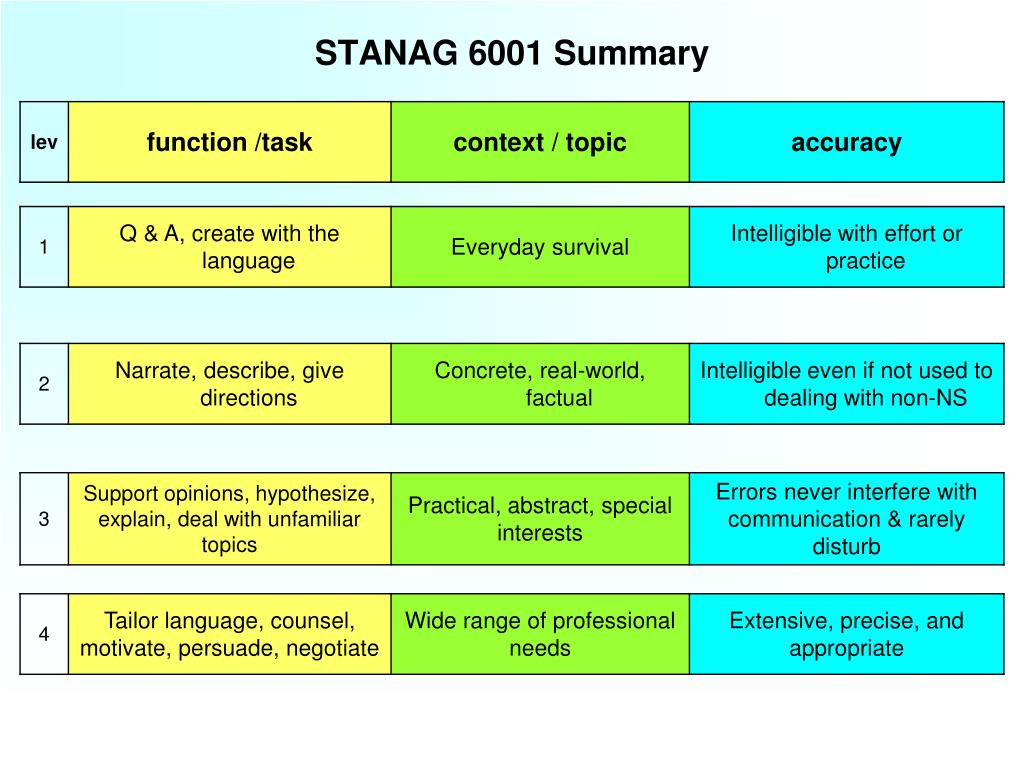 STANAG 6001 Summary

| lev | function /task | context / topic | accuracy |
|---|---|---|---|
| 1 | Q & A, create with the language | Everyday survival | Intelligible with effort or practice |
| 2 | Narrate, describe, give directions | Concrete, real-world, factual | Intelligible even if not used to dealing with non-NS |
| 3 | Support opinions, hypothesize, explain, deal with unfamiliar topics | Practical, abstract, special interests | Errors never interfere with communication & rarely disturb |
| 4 | Tailor language, counsel, motivate, persuade, negotiate | Wide range of professional needs | Extensive, precise, and appropriate |